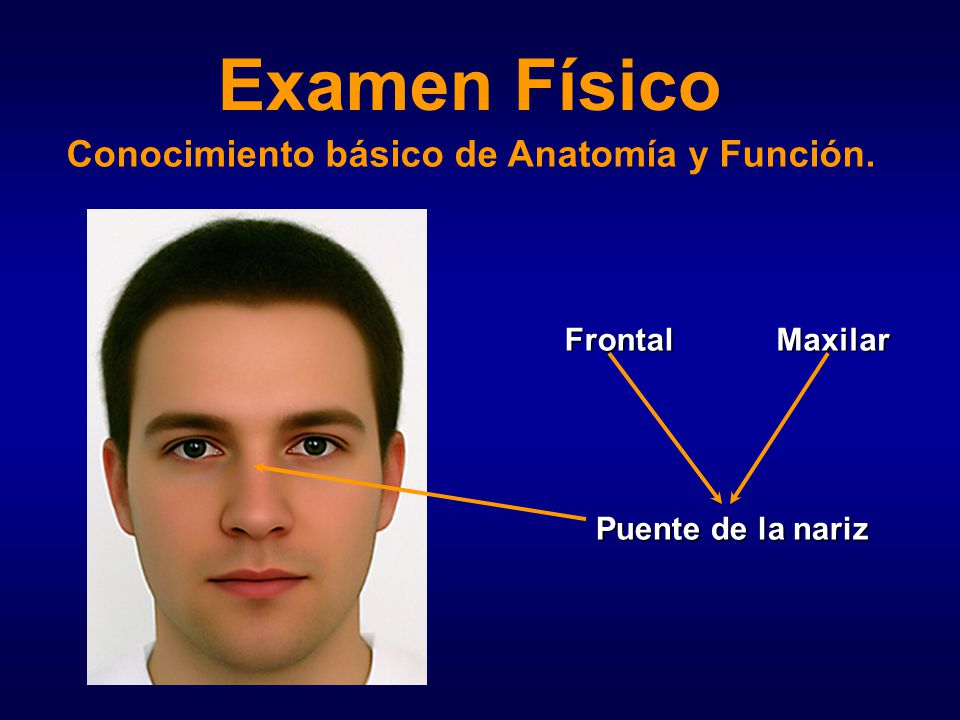 Examen Físico

Conocimiento básico de Anatomía y Función.

Frontal

Maxilar

Puente de la nariz